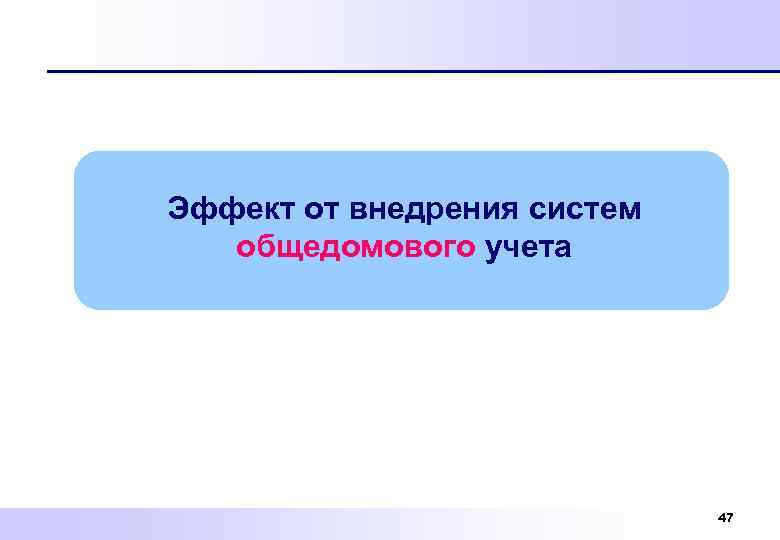 Эффект от внедрения систем общедомового учета

47